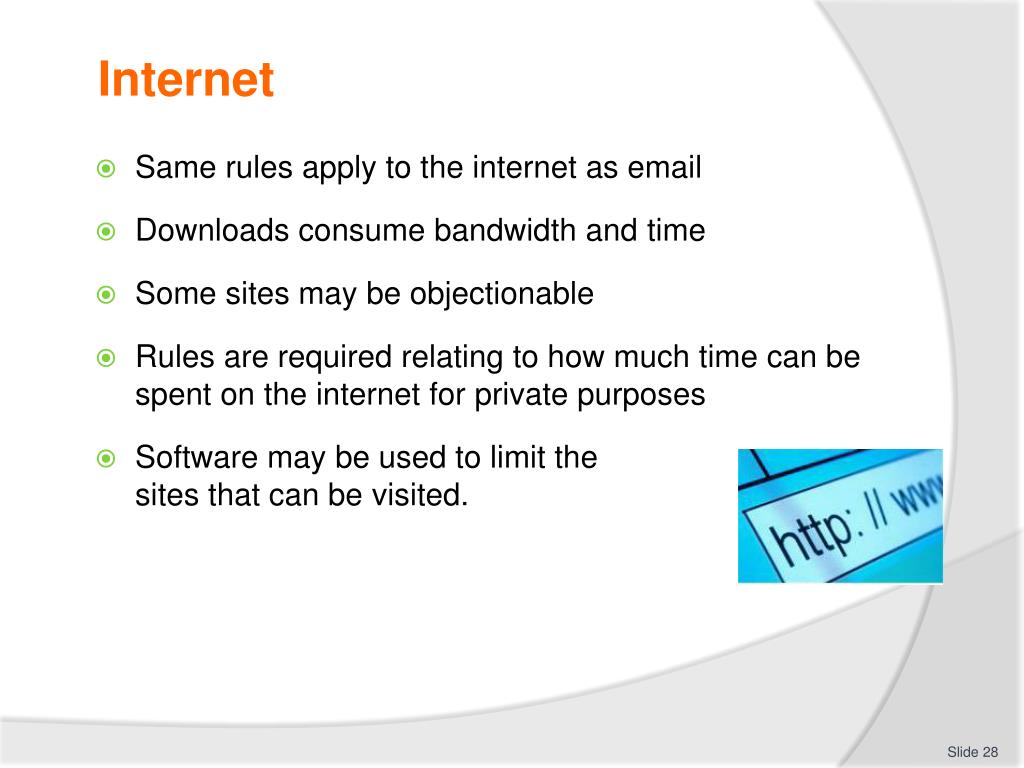 Internet

Same rules apply to the internet as email

Downloads consume bandwidth and time

Some sites may be objectionable

Rules are required relating to how much time can be spent on the internet for private purposes

Software may be used to limit the sites that can be visited.

http: // ww

Slide 28